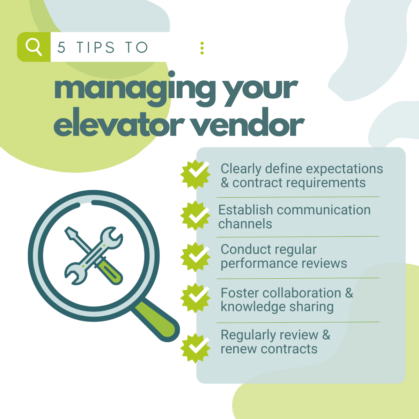 5 TIPS TO

managing your elevator vendor

Clearly define expectations & contract requirements

Establish communication channels

Conduct regular performance reviews

Foster collaboration & knowledge sharing

Regularly review & renew contracts